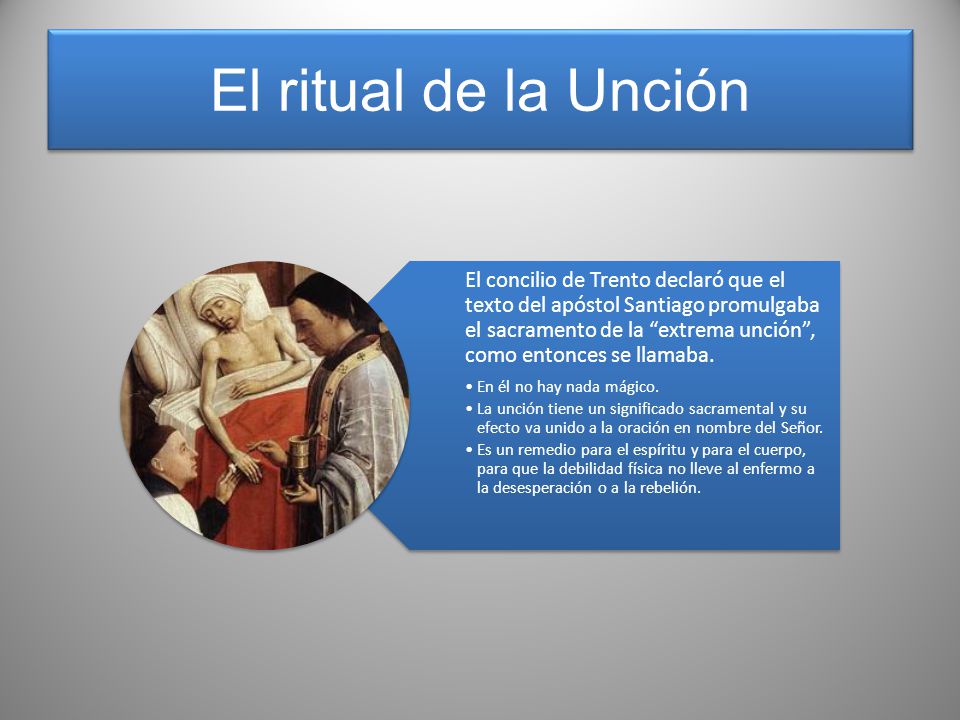 El ritual de la Unción

El concilio de Trento declaró que el texto del apóstol Santiago promulgaba el sacramento de la “extrema unción”, como entonces se llamaba.

• En él no hay nada mágico.
• La unción tiene un significado sacramental y su efecto va unido a la oración en nombre del Señor.
• Es un remedio para el espíritu y para el cuerpo, para que la debilidad física no lleve al enfermo a la desesperación o a la rebelión.